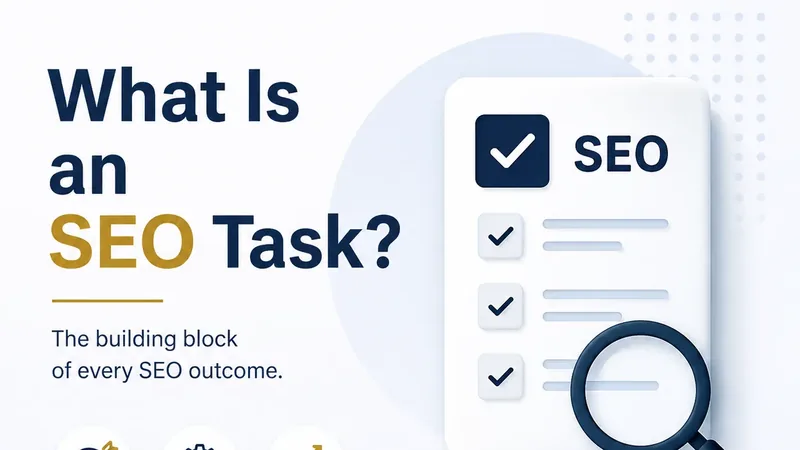 What Is an SEO Task?

The building block of every SEO outcome.

SEO